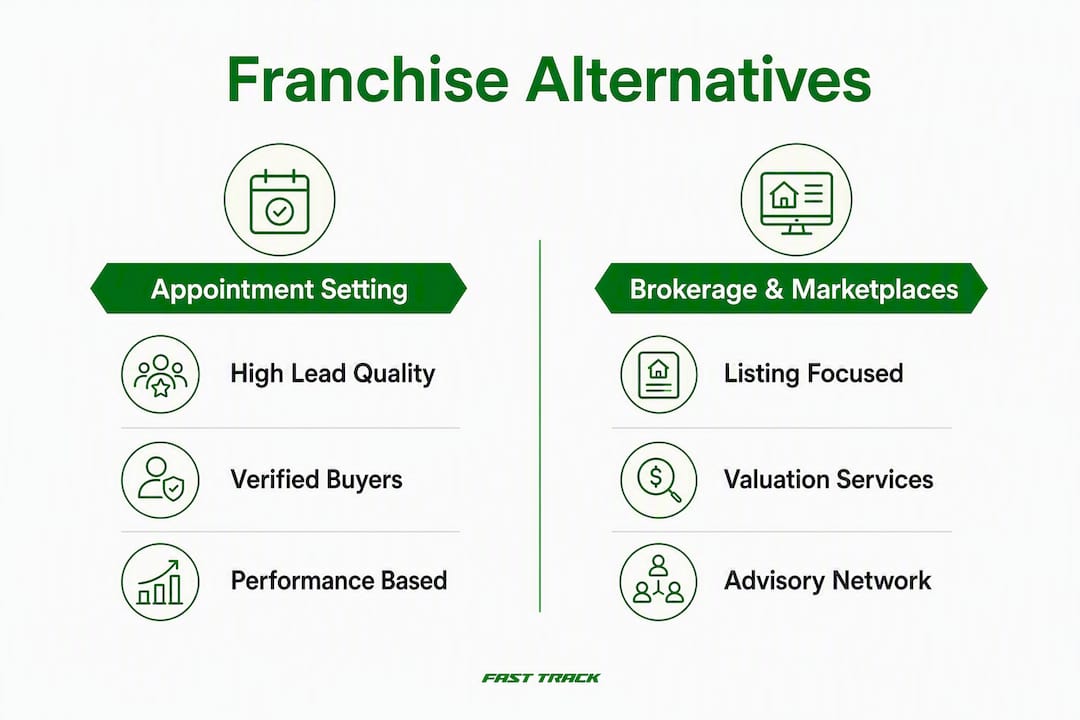 Franchise Alternatives

Appointment Setting

High Lead Quality

Verified Buyers

Performance Based

Brokerage & Marketplaces

Listing Focused

Valuation Services

Advisory Network

FAST TRACK